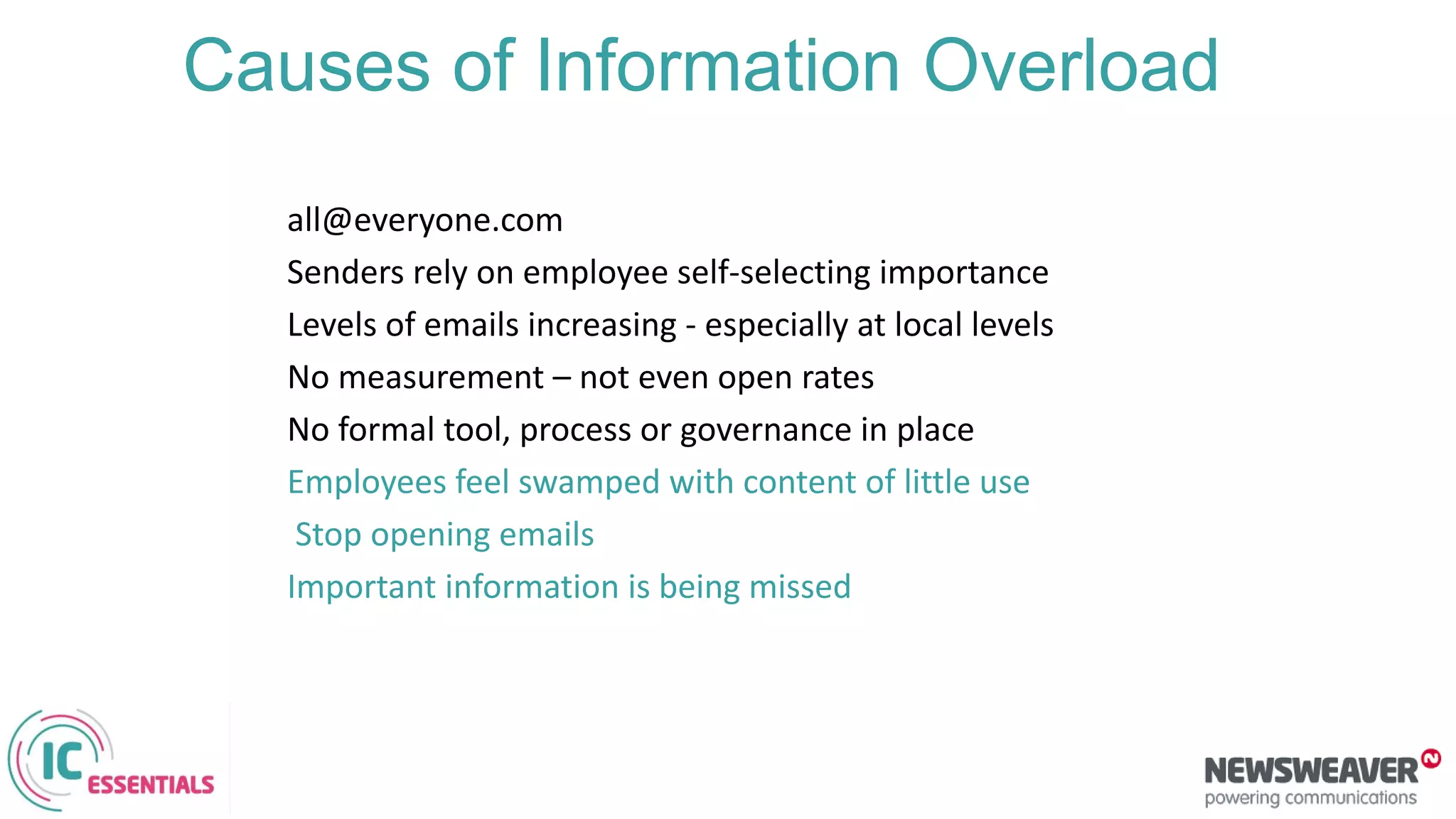 Causes of Information Overload

all@everyone.com

Senders rely on employee self-selecting importance

Levels of emails increasing - especially at local levels

No measurement – not even open rates

No formal tool, process or governance in place

Employees feel swamped with content of little use

Stop opening emails

Important information is being missed

IC ESSENTIALS

NEWSWEAVER
powering communications